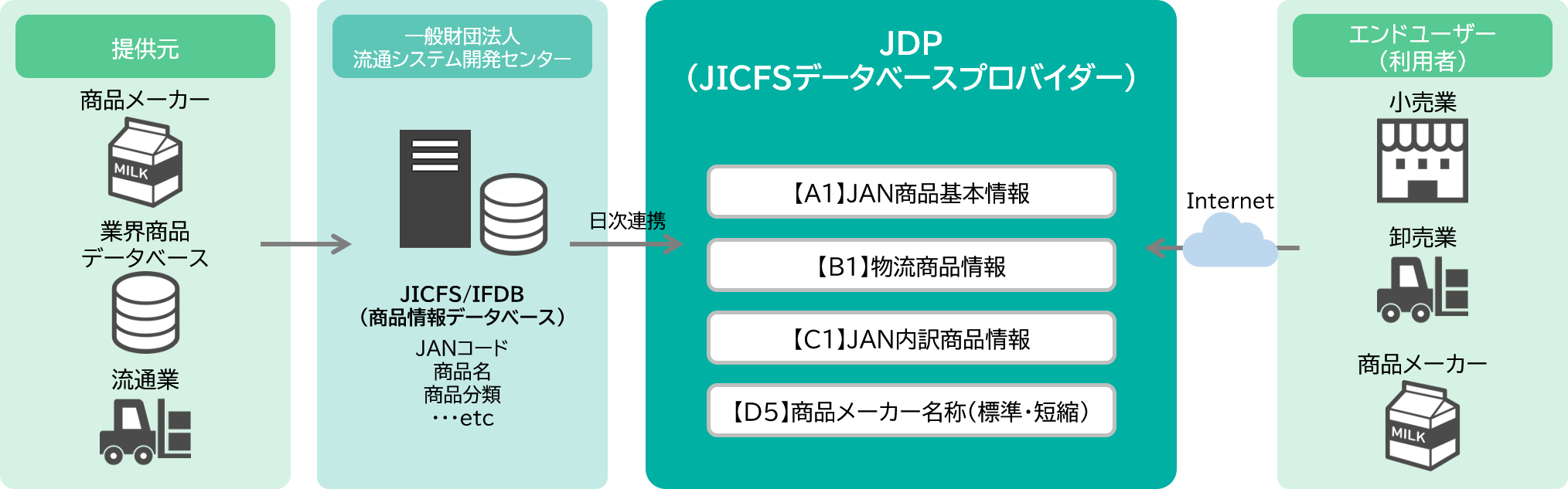 提供元

商品メーカー

MILK

業界商品データベース

流通業

一般財団法人
流通システム開発センター

JICFS/IFDB
（商品情報データベース）

JANコード
商品名
商品分類
・・・etc

日次連携

JDP
（JICFSデータベースプロバイダー）

【A1】JAN商品基本情報

【B1】物流商品情報

【C1】JAN内訳商品情報

【D5】商品メーカー名称（標準・短縮）

Internet

エンドユーザー
（利用者）

小売業

卸売業

商品メーカー

MILK